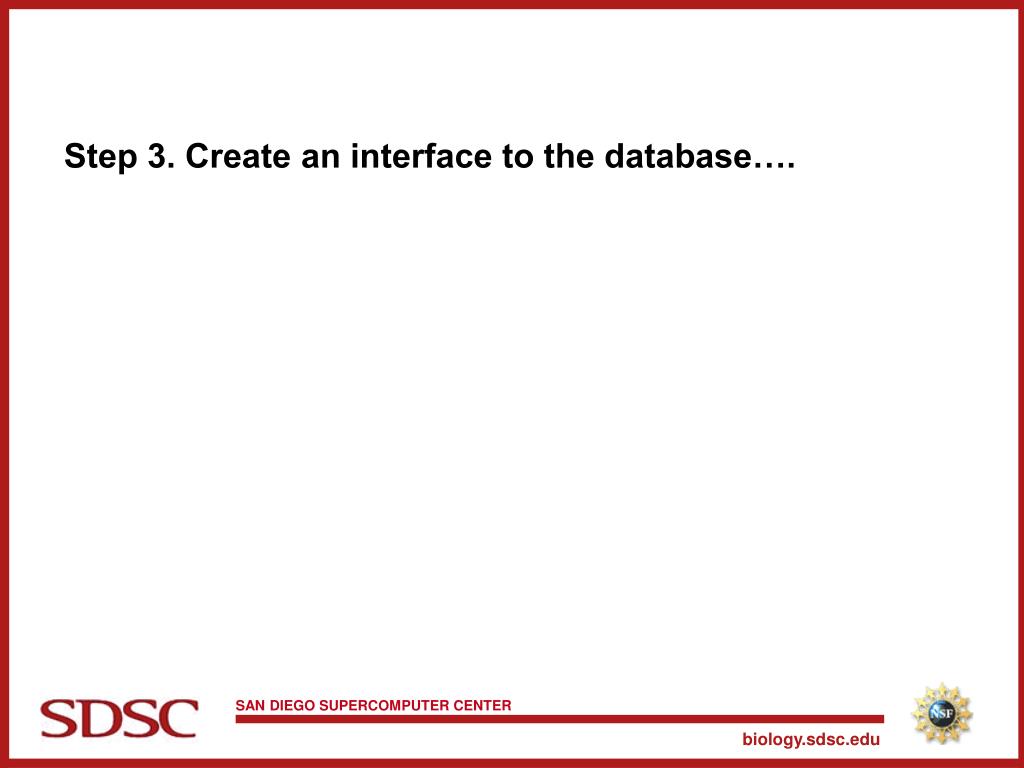 Step 3. Create an interface to the database….

SDSC

SAN DIEGO SUPERCOMPUTER CENTER

NSF

biology.sdsc.edu